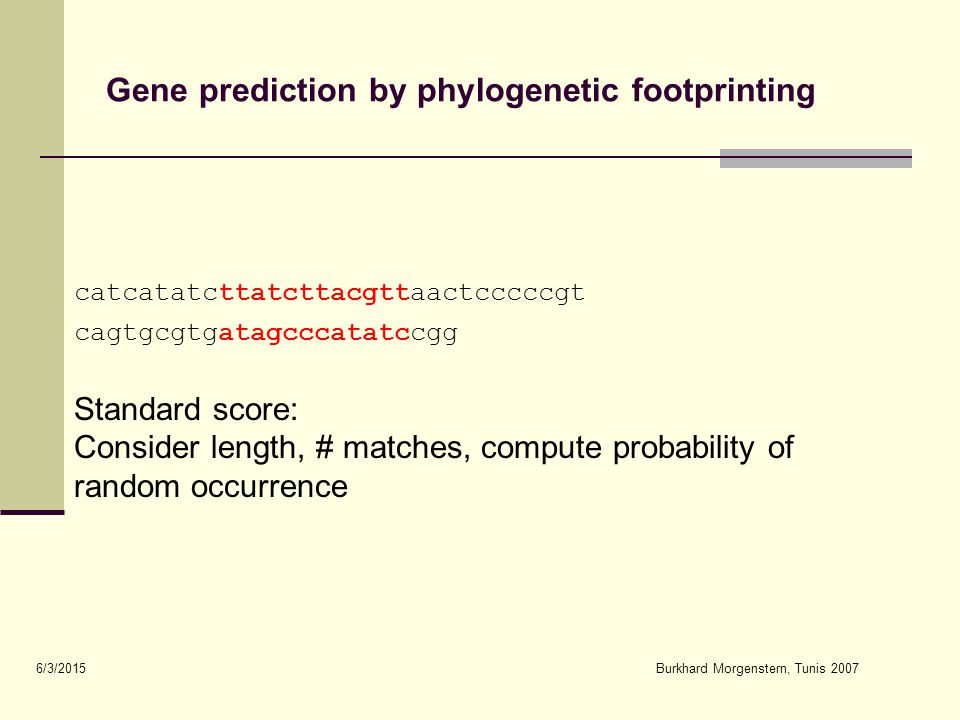 Gene prediction by phylogenetic footprinting

catcatatcttatcttacgttaactcccccgt

cagtgcgtgatagcccatatccgg

Standard score:
Consider length, # matches, compute probability of random occurrence

6/3/2015

Burkhard Morgenstern, Tunis 2007